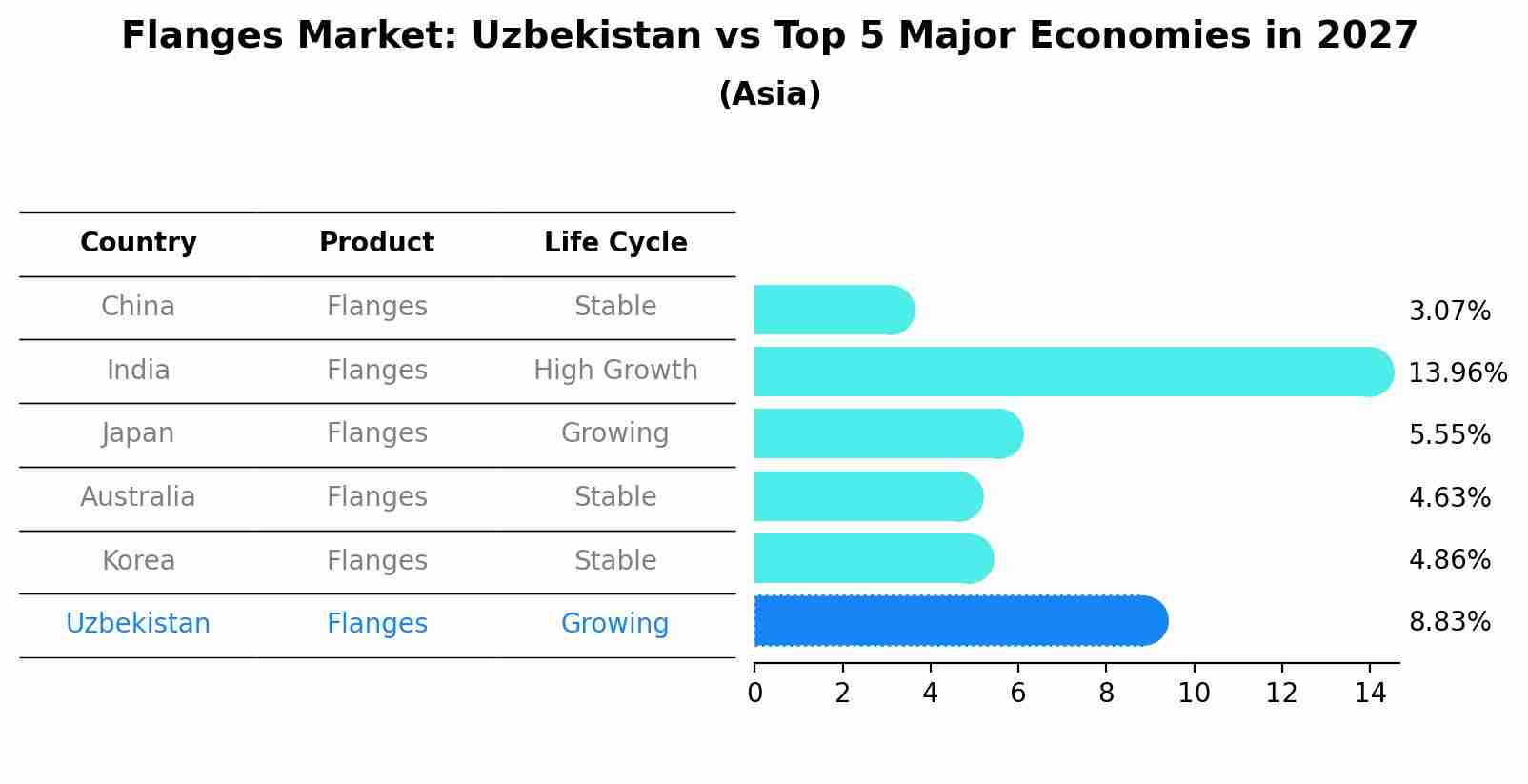 Flanges Market: Uzbekistan vs Top 5 Major Economies in 2027
(Asia)

| Country | Product | Life Cycle |
|---|---|---|
| China | Flanges | Stable |
| India | Flanges | High Growth |
| Japan | Flanges | Growing |
| Australia | Flanges | Stable |
| Korea | Flanges | Stable |
| Uzbekistan | Flanges | Growing |

3.07%
13.96%
5.55%
4.63%
4.86%
8.83%

0 2 4 6 8 10 12 14